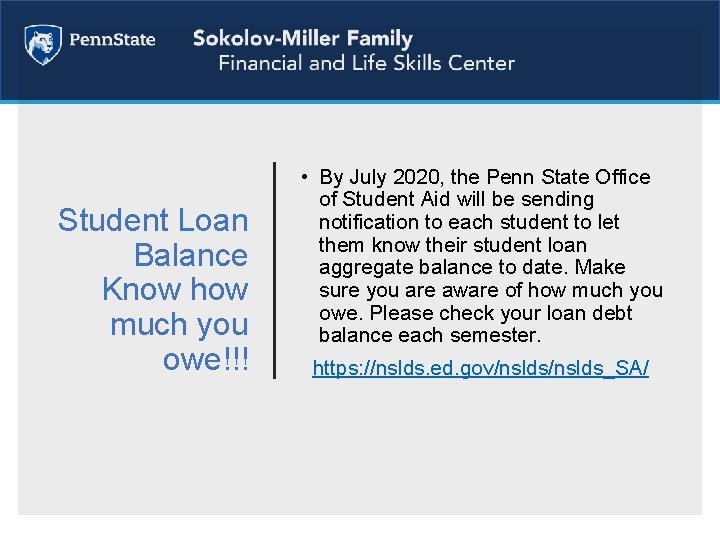 PennState

Sokolov-Miller Family
Financial and Life Skills Center

Student Loan Balance Know how much you owe!!!

• By July 2020, the Penn State Office of Student Aid will be sending notification to each student to let them know their student loan aggregate balance to date. Make sure you are aware of how much you owe. Please check your loan debt balance each semester.

https://nslds.ed.gov/nslds/nslds_SA/